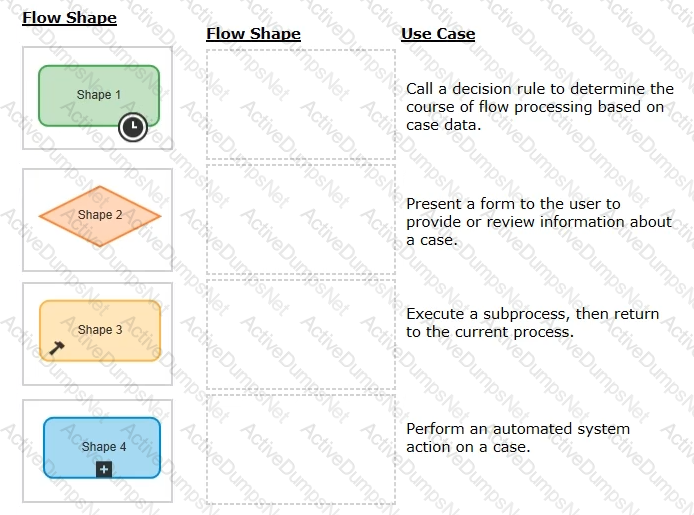 Flow Shape

Shape 1

Shape 2

Shape 3

Shape 4

Flow Shape

Use Case

Call a decision rule to determine the course of flow processing based on case data.

Present a form to the user to provide or review information about a case.

Execute a subprocess, then return to the current process.

Perform an automated system action on a case.

ActiveDumpsNet